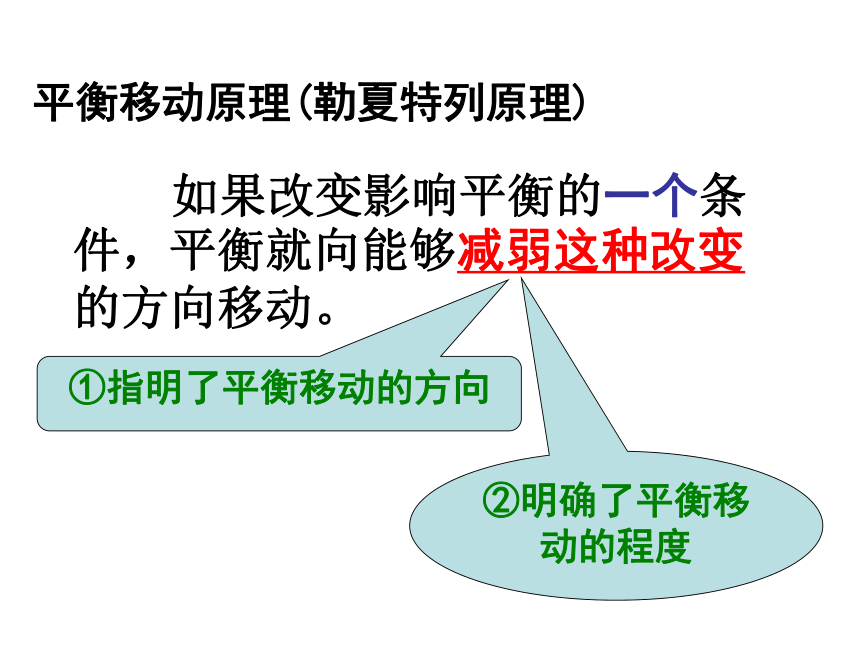 平衡移动原理(勒夏特列原理)

如果改变影响平衡的一个条件，平衡就向能够减弱这种改变的方向移动。

①指明了平衡移动的方向

②明确了平衡移动的程度